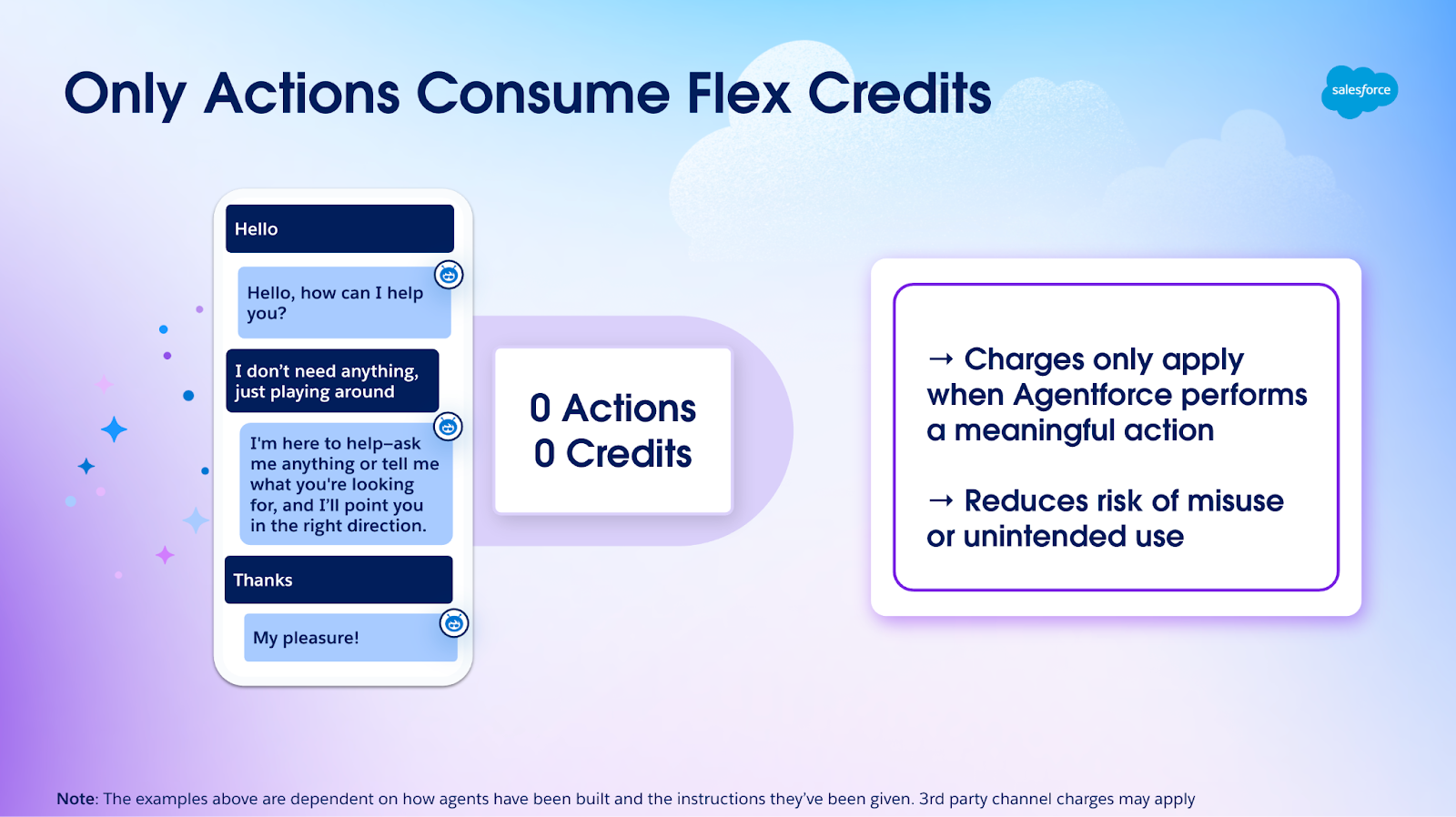 Only Actions Consume Flex Credits

salesforce

Hello

Hello, how can I help you?

I don't need anything, just playing around

I'm here to help–ask me anything or tell me what you're looking for, and I'll point you in the right direction.

Thanks

My pleasure!

0 Actions
0 Credits

→ Charges only apply when Agentforce performs a meaningful action

→ Reduces risk of misuse or unintended use

Note: The examples above are dependent on how agents have been built and the instructions they've been given. 3rd party channel charges may apply